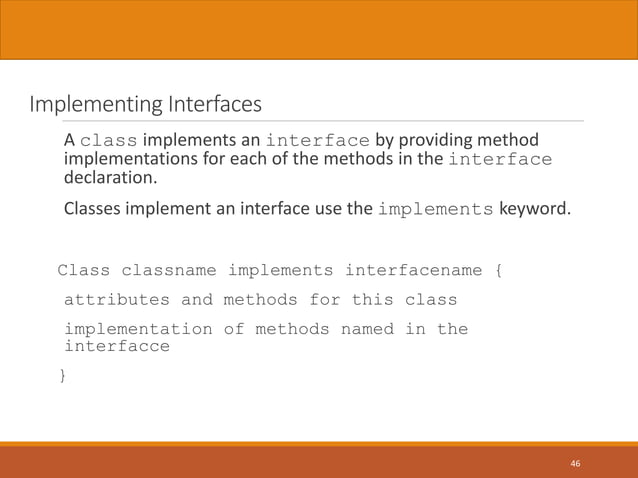 Implementing Interfaces

A class implements an interface by providing method implementations for each of the methods in the interface declaration.

Classes implement an interface use the implements keyword.

Class classname implements interfacename {

attributes and methods for this class

implementation of methods named in the interfacce

}

46